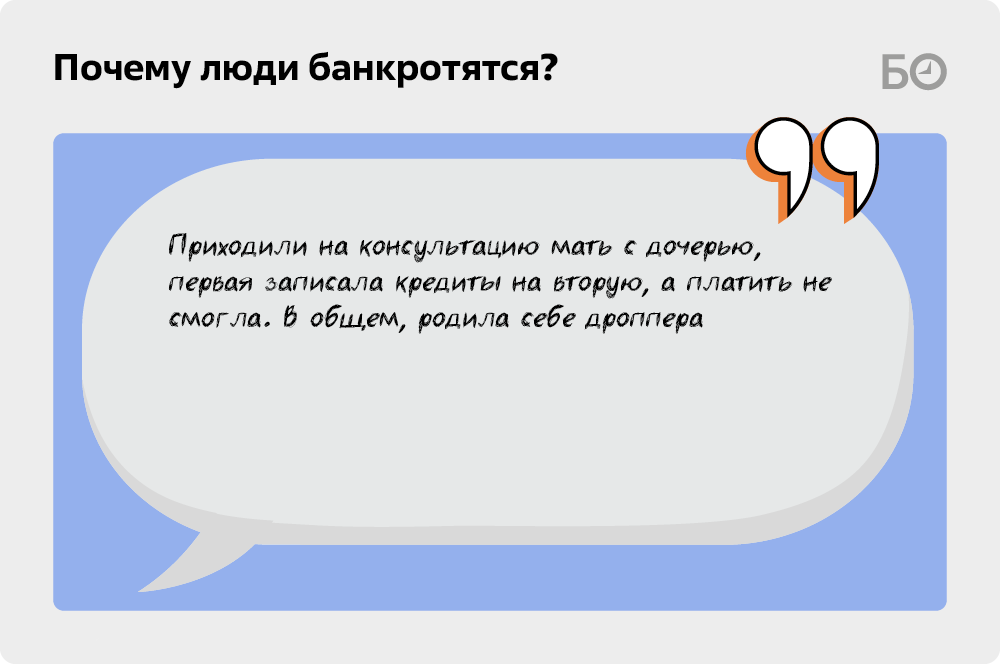 Почему люди банкротятся?

БО

Приходили на консультацию мать с дочерью, первая записала кредиты на вторую, а платить не смогла. В общем, родила себе дроппера